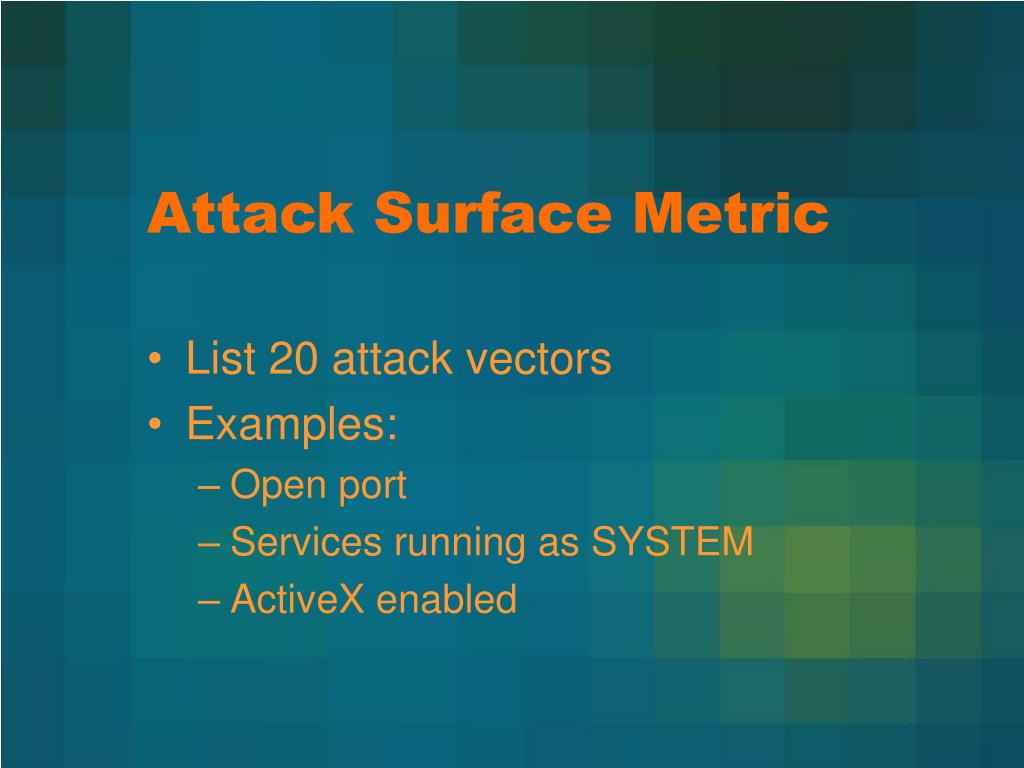 Attack Surface Metric

• List 20 attack vectors
• Examples:
– Open port
– Services running as SYSTEM
– ActiveX enabled